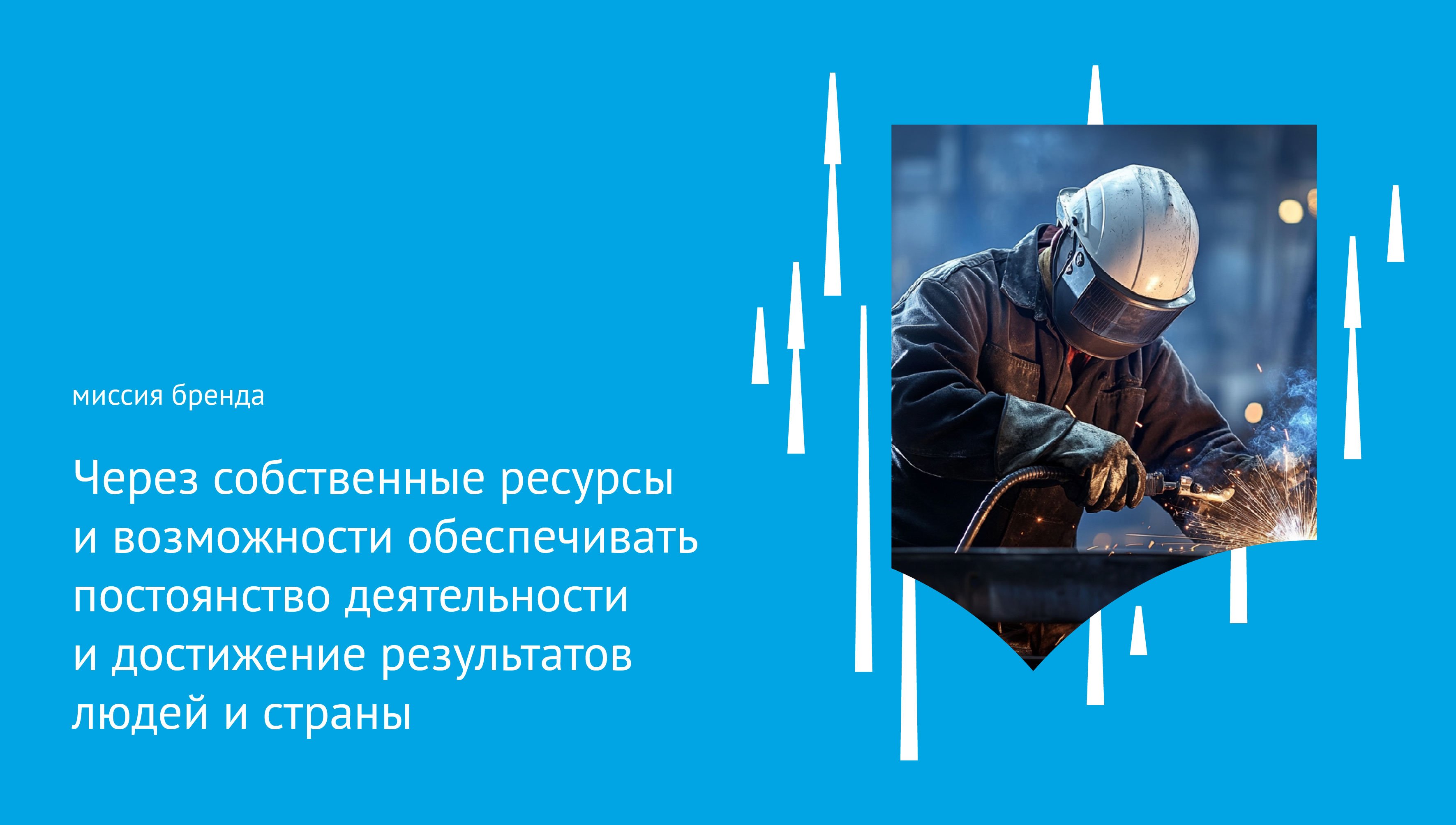 миссия бренда

Через собственные ресурсы и возможности обеспечивать постоянство деятельности и достижение результатов людей и страны